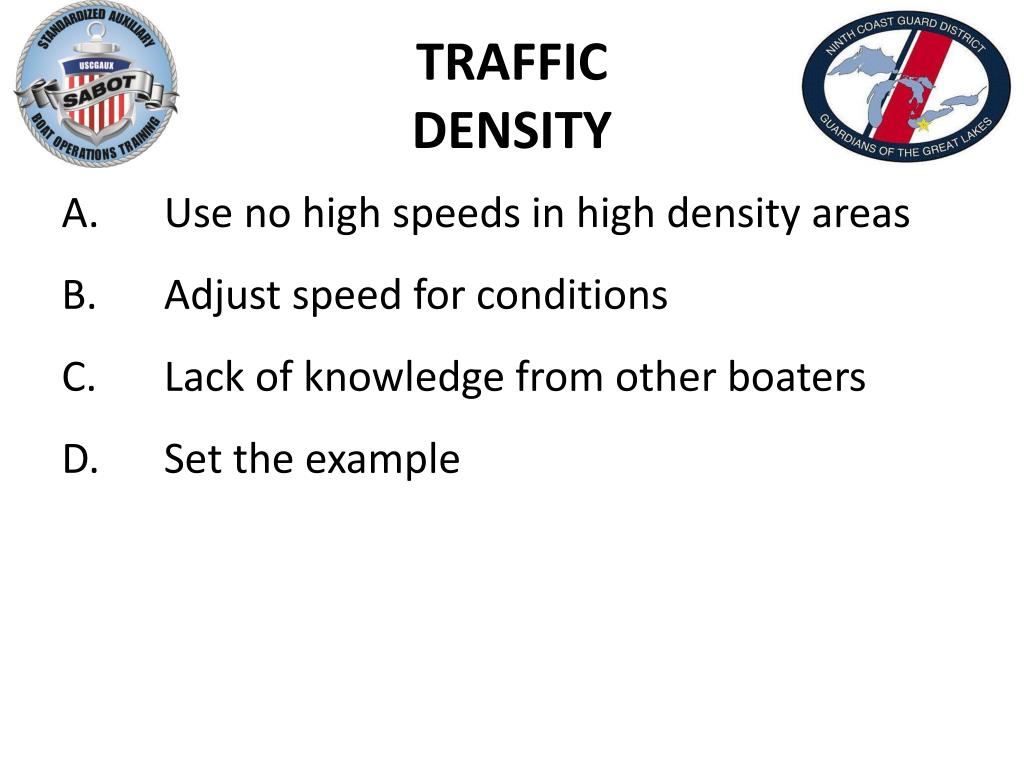 STANDARDIZED AUXILIARY
USCGAUX
SABOT
BOAT OPERATIONS TRAINING

TRAFFIC
DENSITY

NINTH COAST GUARD DISTRICT
GUARDIANS OF THE GREAT LAKES

A. Use no high speeds in high density areas

B. Adjust speed for conditions

C. Lack of knowledge from other boaters

D. Set the example